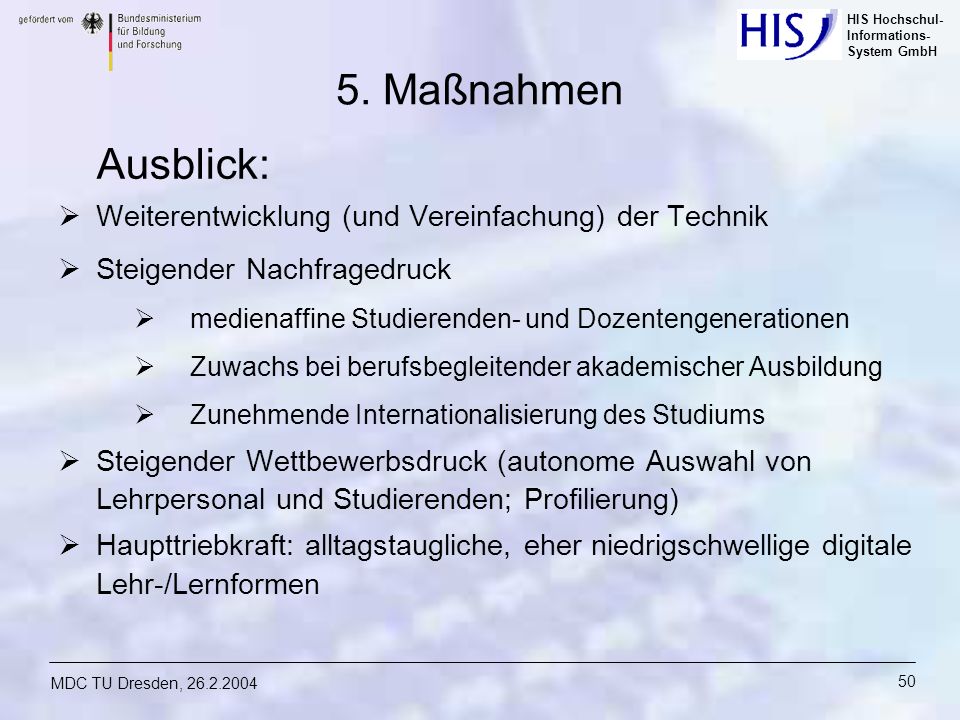 gefördert vom Bundesministerium für Bildung und Forschung

HIS

HIS Hochschul-Informations-System GmbH

5. Maßnahmen

Ausblick:

➢ Weiterentwicklung (und Vereinfachung) der Technik

➢ Steigender Nachfragedruck

➢ medienaffine Studierenden- und Dozentengenerationen

➢ Zuwachs bei berufsbegleitender akademischer Ausbildung

➢ Zunehmende Internationalisierung des Studiums

➢ Steigender Wettbewerbsdruck (autonome Auswahl von Lehrpersonal und Studierenden; Profilierung)

➢ Haupttriebkraft: alltagstaugliche, eher niedrigschwellige digitale Lehr-/Lernformen

MDC TU Dresden, 26.2.2004

50